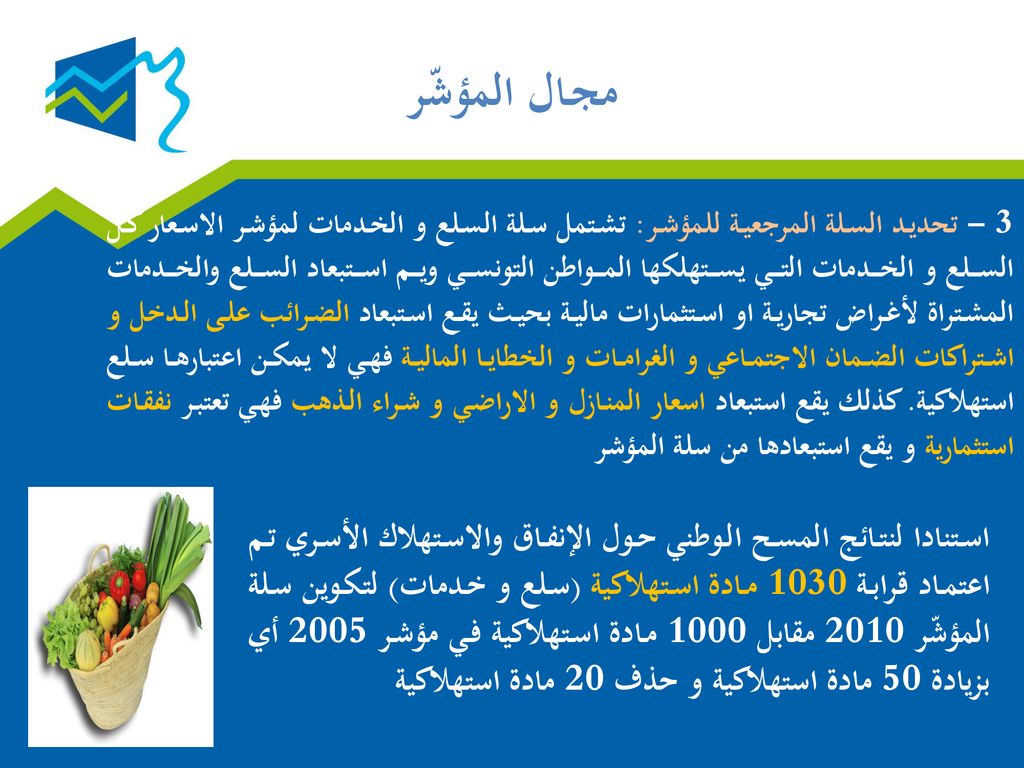 مجال المؤشّر

3 – تحديد السلة المرجعية للمؤشر: تشتمل سلة السلع و الخدمات لمؤشر الاسعار كل السلع و الخدمات التي يستهلكها المواطن التونسي ويم استبعاد السلع والخدمات المشتراة لأغراض تجارية او استثمارات مالية بحيث يقع استبعاد الضرائب على الدخل و اشتراكات الضمان الاجتماعي و الغرامات و الخطايا المالية فهي لا يمكن اعتبارها سلع استهلاكية. كذلك يقع استبعاد اسعار المنازل و الاراضي و شراء الذهب فهي تعتبر نفقات استثمارية و يقع استبعادها من سلة المؤشر

استنادا لنتائج المسح الوطني حول الإنفاق والاستهلاك الأسري تم اعتماد قرابة 1030 مادة استهلاكية (سلع و خدمات) لتكوين سلة المؤشّر 2010 مقابل 1000 مادة استهلاكية في مؤشر 2005 أي بزيادة 50 مادة استهلاكية و حذف 20 مادة استهلاكية